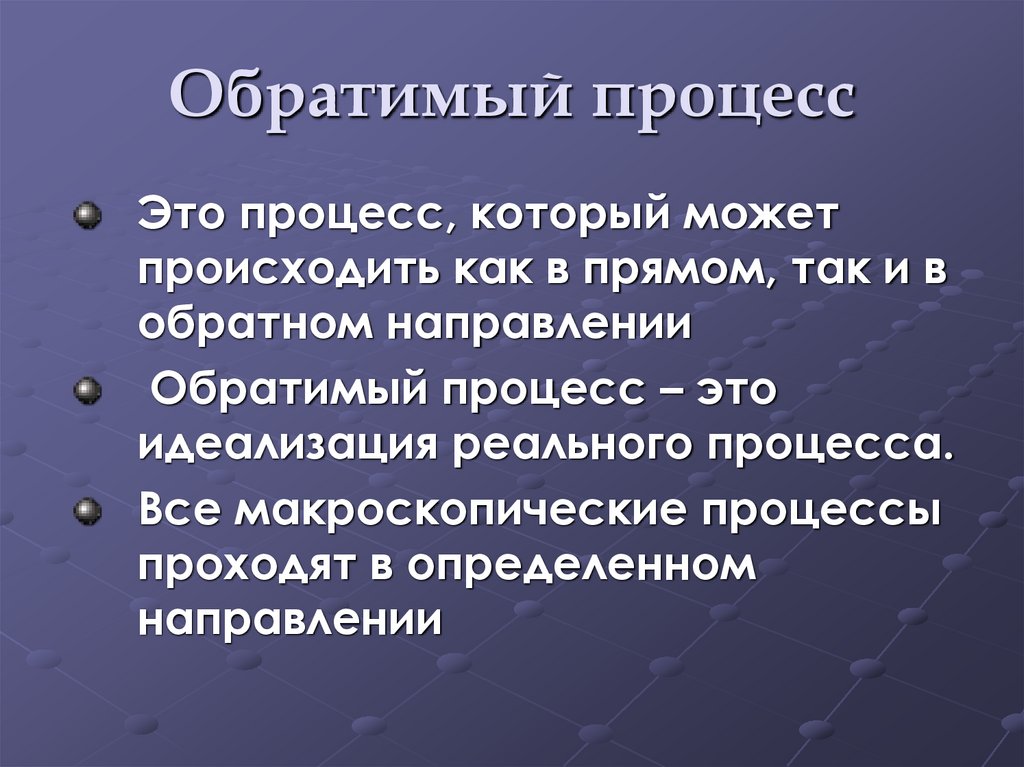 Обратимый процесс

Это процесс, который может происходить как в прямом, так и в обратном направлении

Обратимый процесс – это идеализация реального процесса.

Все макроскопические процессы проходят в определенном направлении